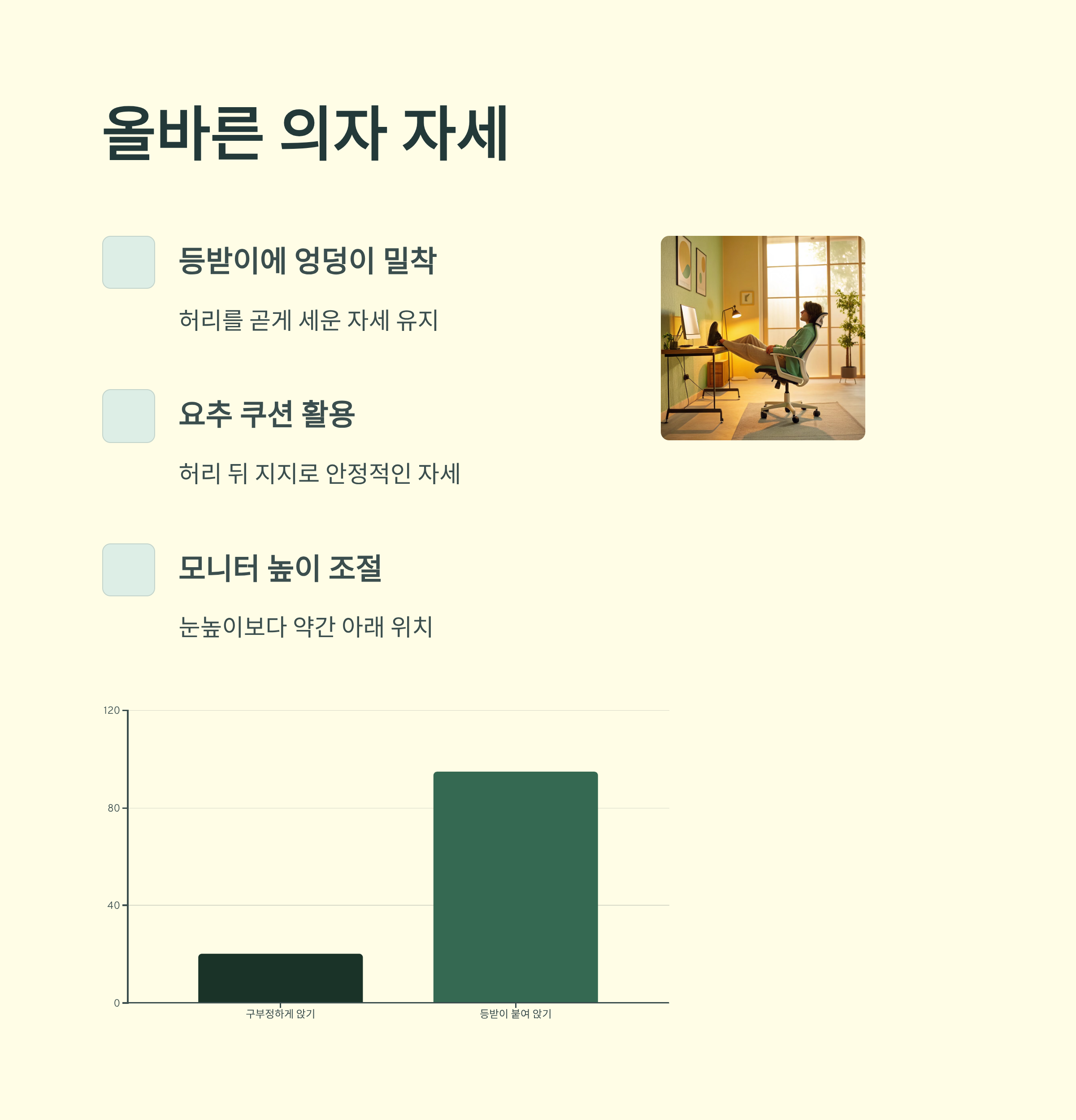 올바른 의자 자세

등받이에 엉덩이 밀착

허리를 곧게 세운 자세 유지

요추 쿠션 활용

허리 뒤 지지로 안정적인 자세

모니터 높이 조절

눈높이보다 약간 아래 위치

120
80
40
0
구부정하게 앉기
등받이 붙여 앉기